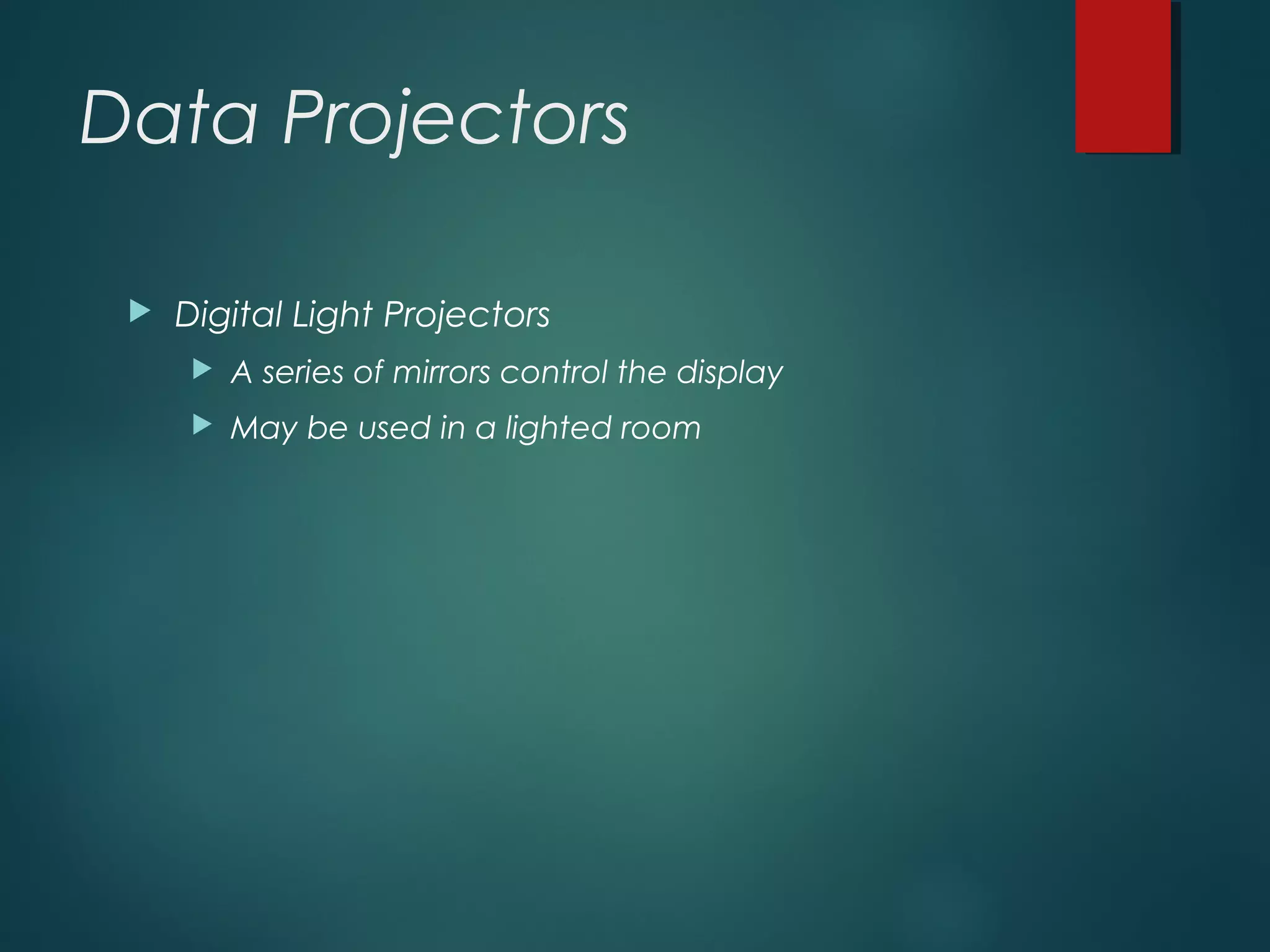 Data Projectors

Digital Light Projectors

A series of mirrors control the display

May be used in a lighted room